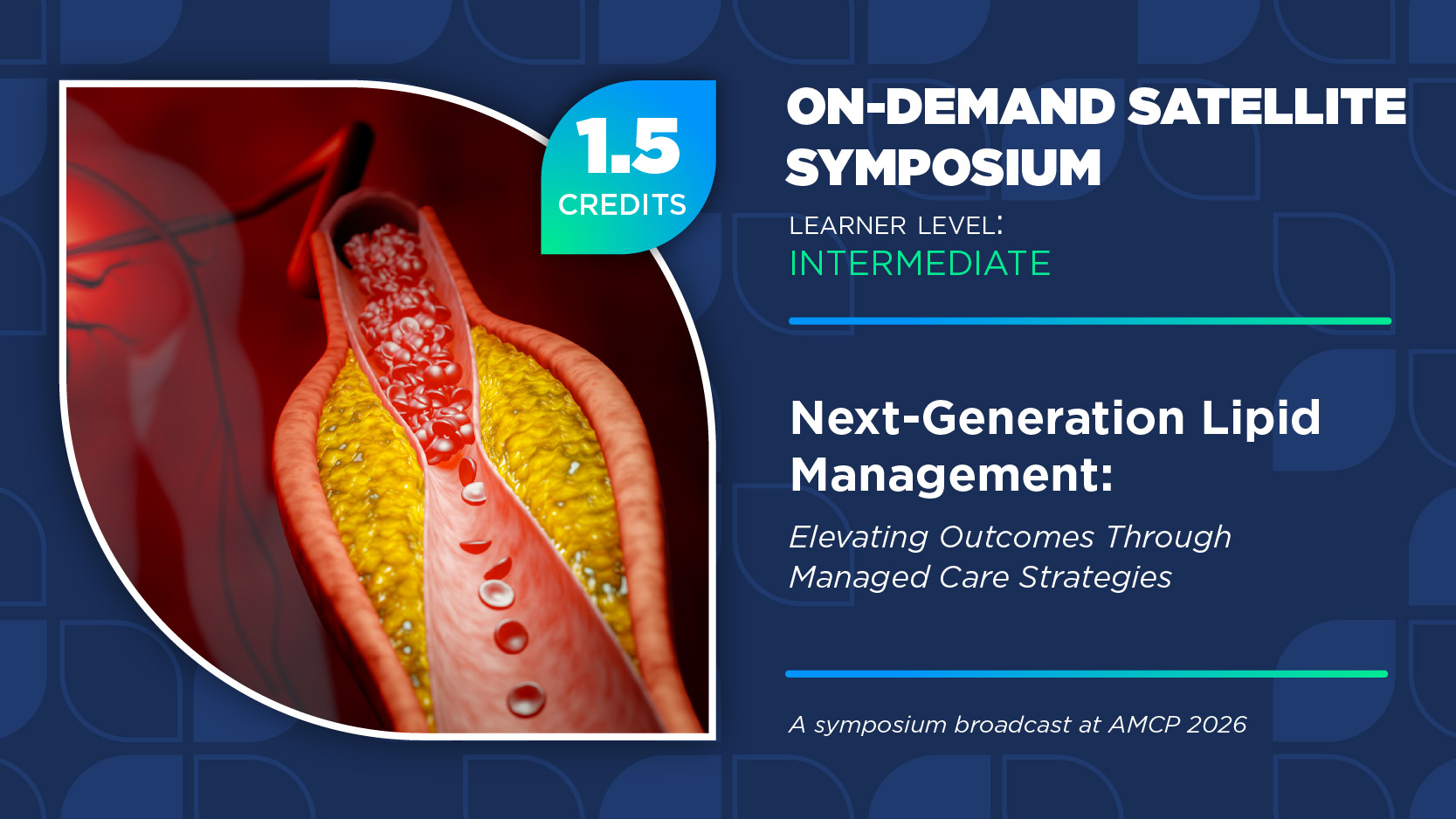 1.5
CREDITS

ON-DEMAND SATELLITE SYMPOSIUM

LEARNER LEVEL:
INTERMEDIATE

Next-Generation Lipid Management:

Elevating Outcomes Through Managed Care Strategies

A symposium broadcast at AMCP 2026